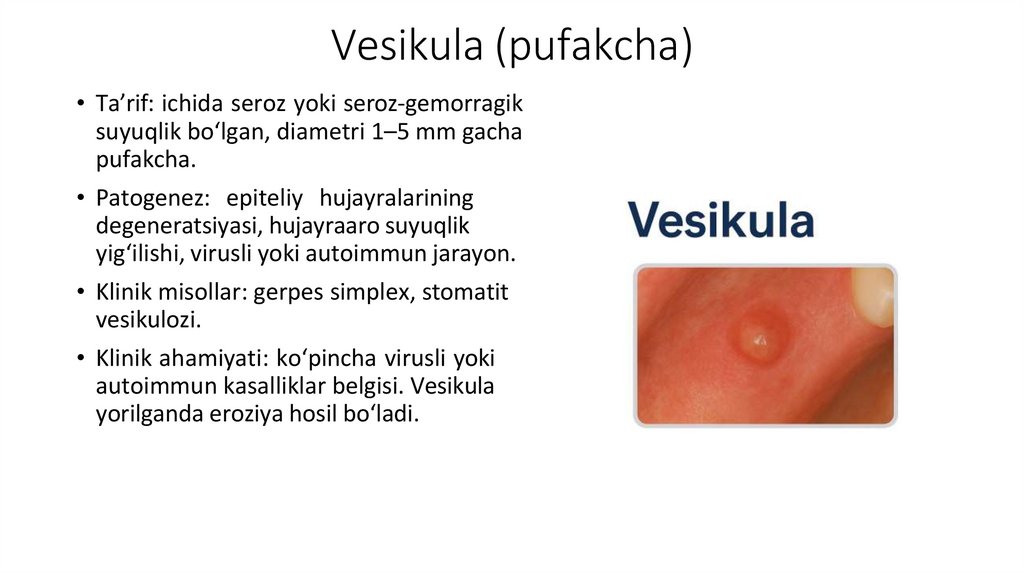 Vesikula (pufakcha)

• Ta’rif: ichida seroz yoki seroz-gemorragik suyuqlik bo‘lgan, diametri 1–5 mm gacha pufakcha.

• Patogenez: epiteliy hujayralarining degeneratsiyasi, hujayraaro suyuqlik yig‘ilishi, virusli yoki autoimmun jarayon.

• Klinik misollar: gerpes simplex, stomatit vesikulozi.

• Klinik ahamiyati: ko‘pincha virusli yoki autoimmun kasalliklar belgisi. Vesikula yorilganda eroziya hosil bo‘ladi.

Vesikula